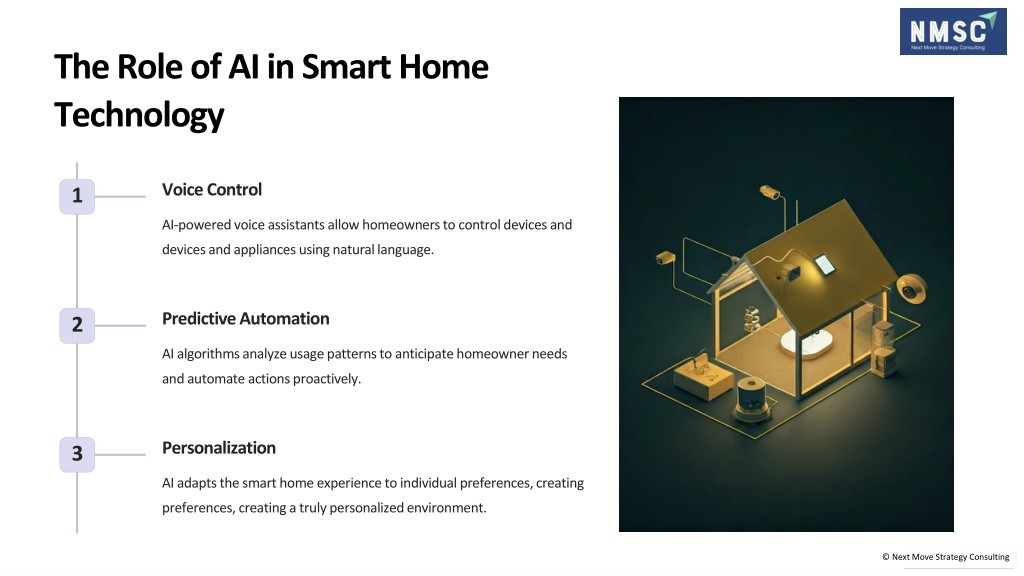 NMSC
Next Move Strategy Consulting

The Role of AI in Smart Home Technology

1

Voice Control

AI-powered voice assistants allow homeowners to control devices and devices and appliances using natural language.

2

Predictive Automation

AI algorithms analyze usage patterns to anticipate homeowner needs and automate actions proactively.

3

Personalization

AI adapts the smart home experience to individual preferences, creating preferences, creating a truly personalized environment.

© Next Move Strategy Consulting